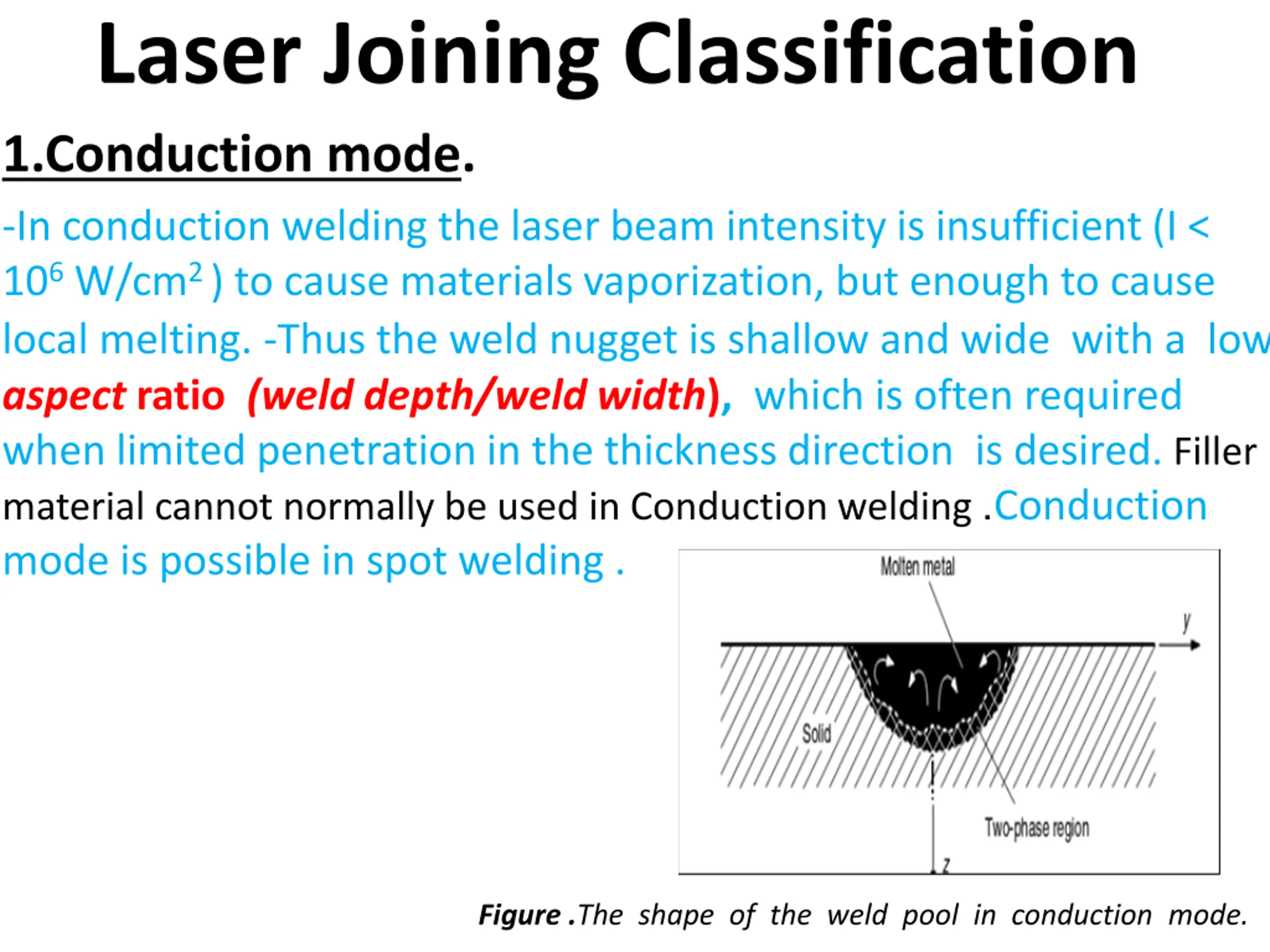 Laser Joining Classification

1.Conduction mode.

-In conduction welding the laser beam intensity is insufficient (I < $10^6$ W/cm$^2$ ) to cause materials vaporization, but enough to cause local melting. -Thus the weld nugget is shallow and wide with a low aspect ratio (weld depth/weld width), which is often required when limited penetration in the thickness direction is desired. Filler material cannot normally be used in Conduction welding .Conduction mode is possible in spot welding .

Molten metal

y

Solid

Two-phase region

z

Figure .The shape of the weld pool in conduction mode.